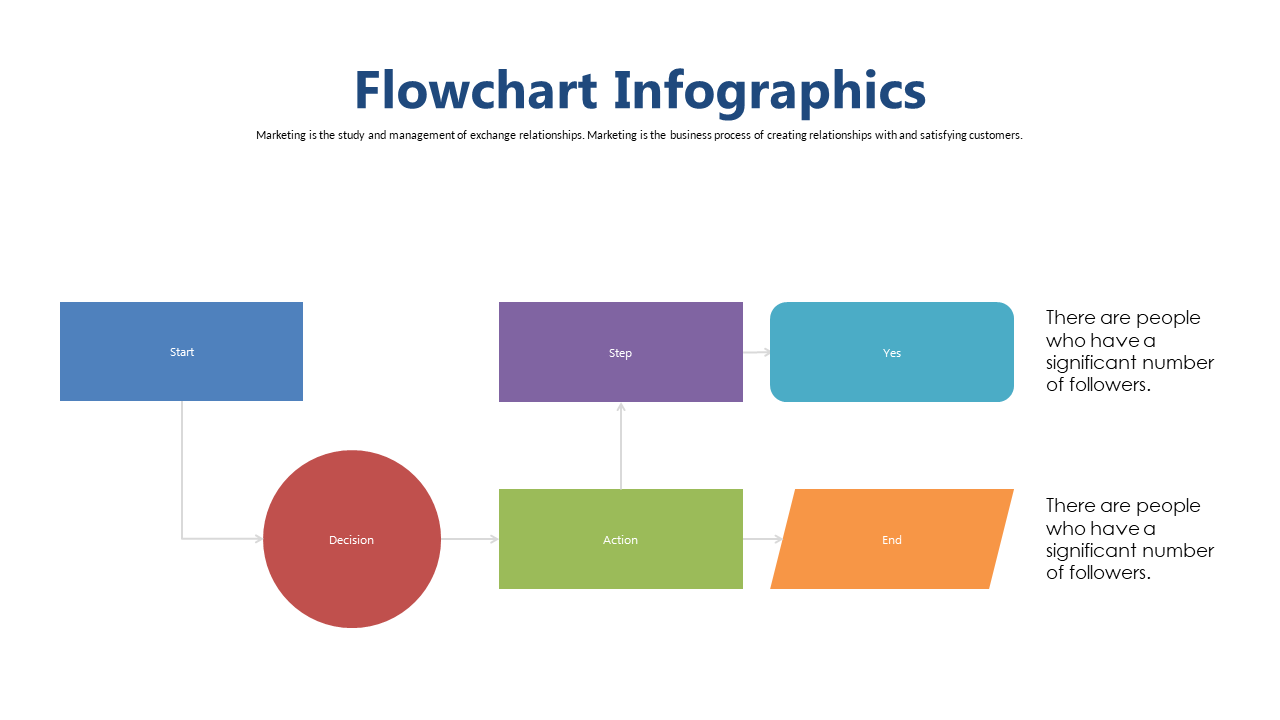 Flowchart Infographics

Marketing is the study and management of exchange relationships. Marketing is the business process of creating relationships with and satisfying customers.

Start

Step

Yes

There are people who have a significant number of followers.

Decision

Action

End

There are people who have a significant number of followers.